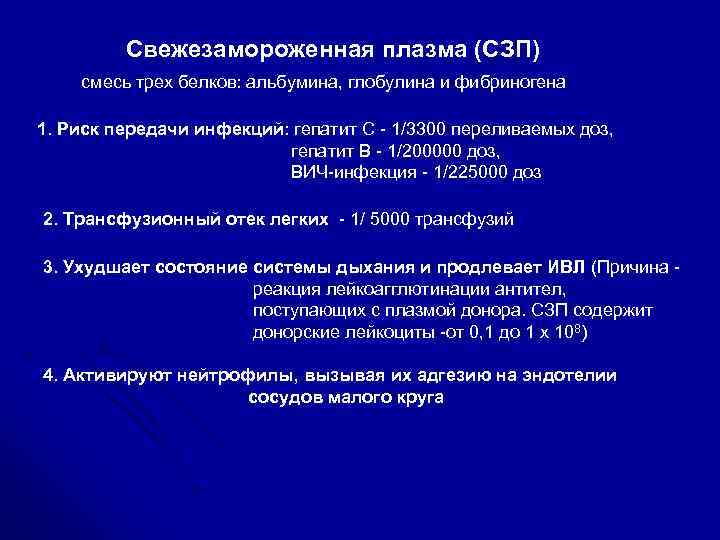 Свежезамороженная плазма (СЗП)

смесь трех белков: альбумина, глобулина и фибриногена

1. Риск передачи инфекций: гепатит С - 1/3300 переливаемых доз, гепатит В - 1/200000 доз, ВИЧ-инфекция - 1/225000 доз

2. Трансфузионный отек легких - 1/ 5000 трансфузий

3. Ухудшает состояние системы дыхания и продлевает ИВЛ (Причина - реакция лейкоагглютинации антител, поступающих с плазмой донора. СЗП содержит донорские лейкоциты -от 0,1 до 1 х $10^8$)

4. Активируют нейтрофилы, вызывая их адгезию на эндотелии сосудов малого круга